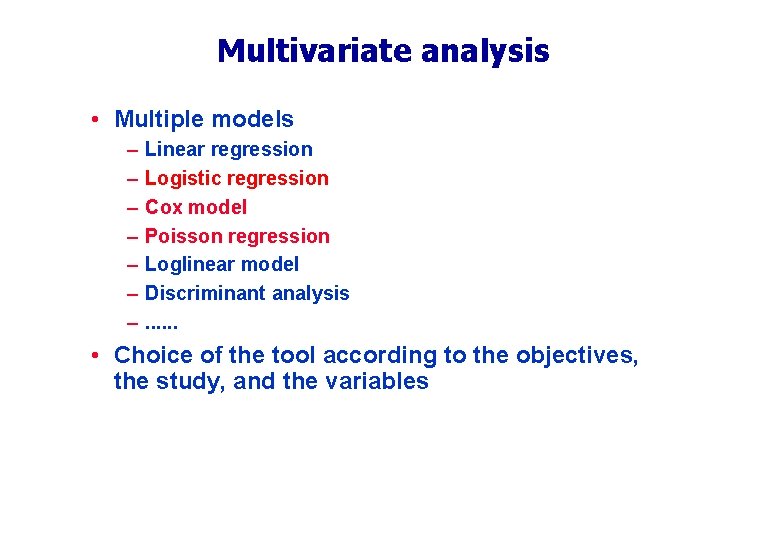 Multivariate analysis

• Multiple models
– Linear regression
– Logistic regression
– Cox model
– Poisson regression
– Loglinear model
– Discriminant analysis
– ......

• Choice of the tool according to the objectives, the study, and the variables